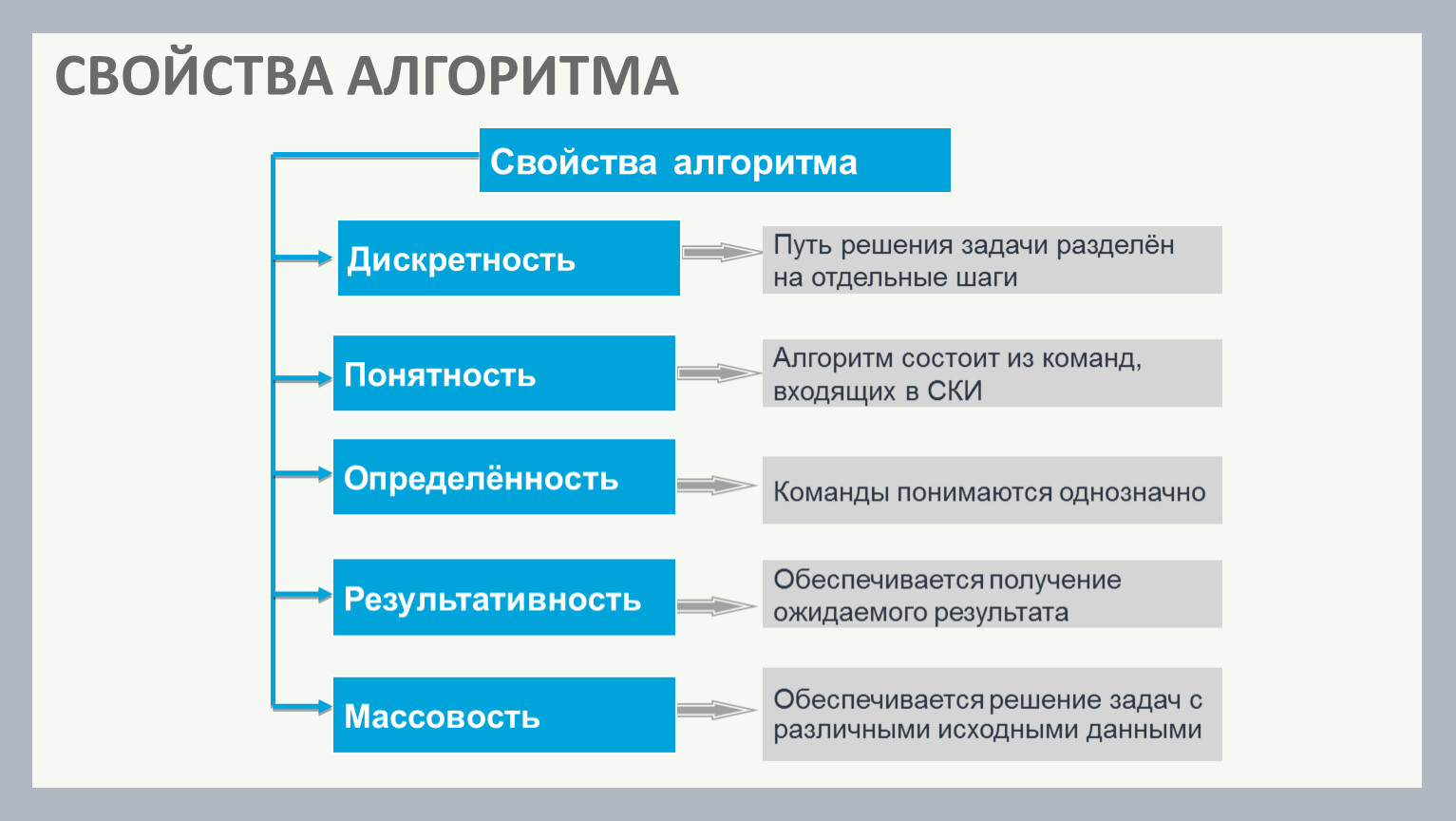 СВОЙСТВА АЛГОРИТМА

Свойства алгоритма

Дискретность

Путь решения задачи разделён на отдельные шаги

Понятность

Алгоритм состоит из команд, входящих в СКИ

Определённость

Команды понимаются однозначно

Результативность

Обеспечивается получение ожидаемого результата

Массовость

Обеспечивается решение задач с различными исходными данными